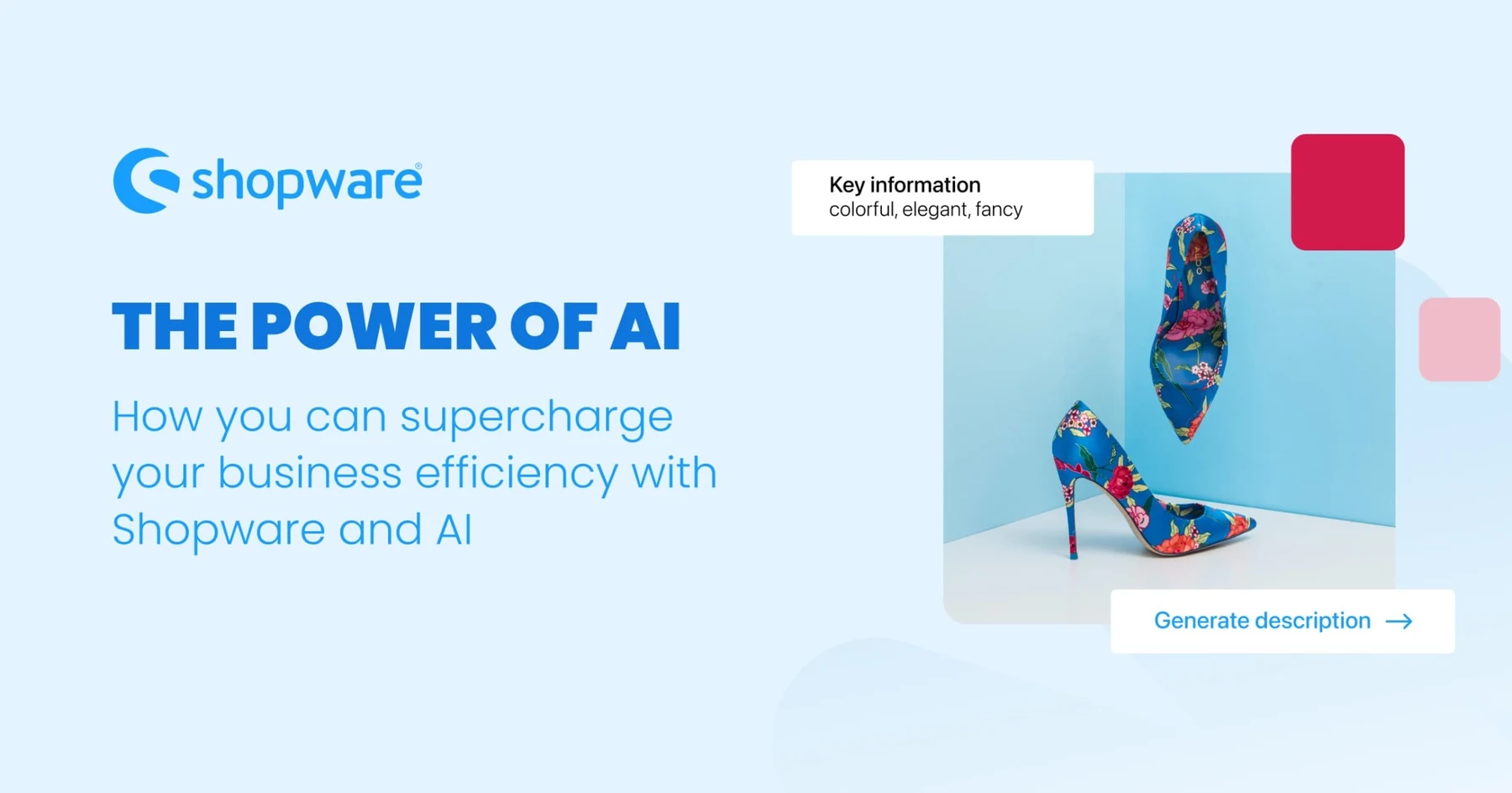 shopware®

THE POWER OF AI

How you can supercharge your business efficiency with Shopware and AI

Key information
colorful, elegant, fancy

Generate description →